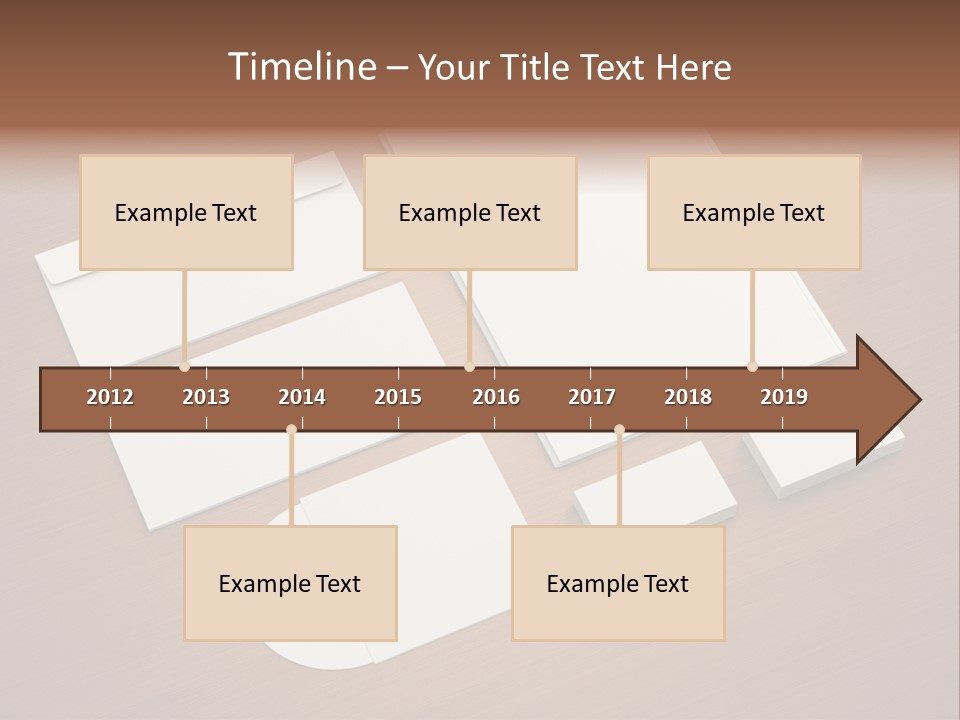 Timeline – Your Title Text Here

Example Text

Example Text

Example Text

2012 2013 2014 2015 2016 2017 2018 2019

Example Text

Example Text